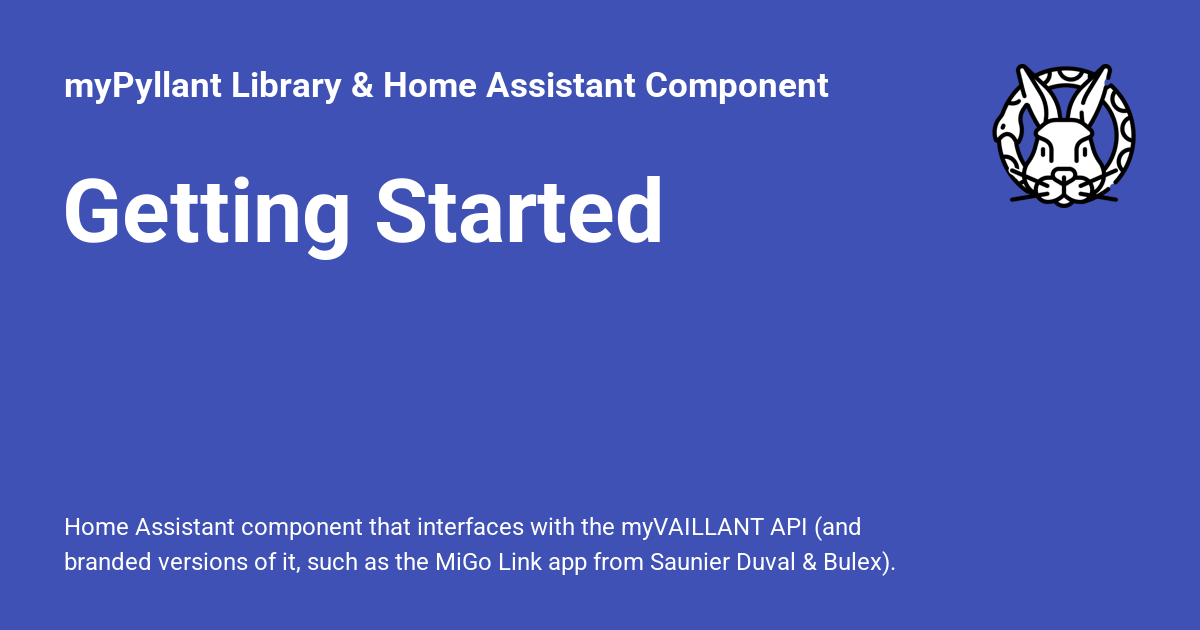 myPyllant Library & Home Assistant Component

Getting Started

Home Assistant component that interfaces with the myVAILLANT API (and branded versions of it, such as the MiGo Link app from Saunier Duval & Bulex).